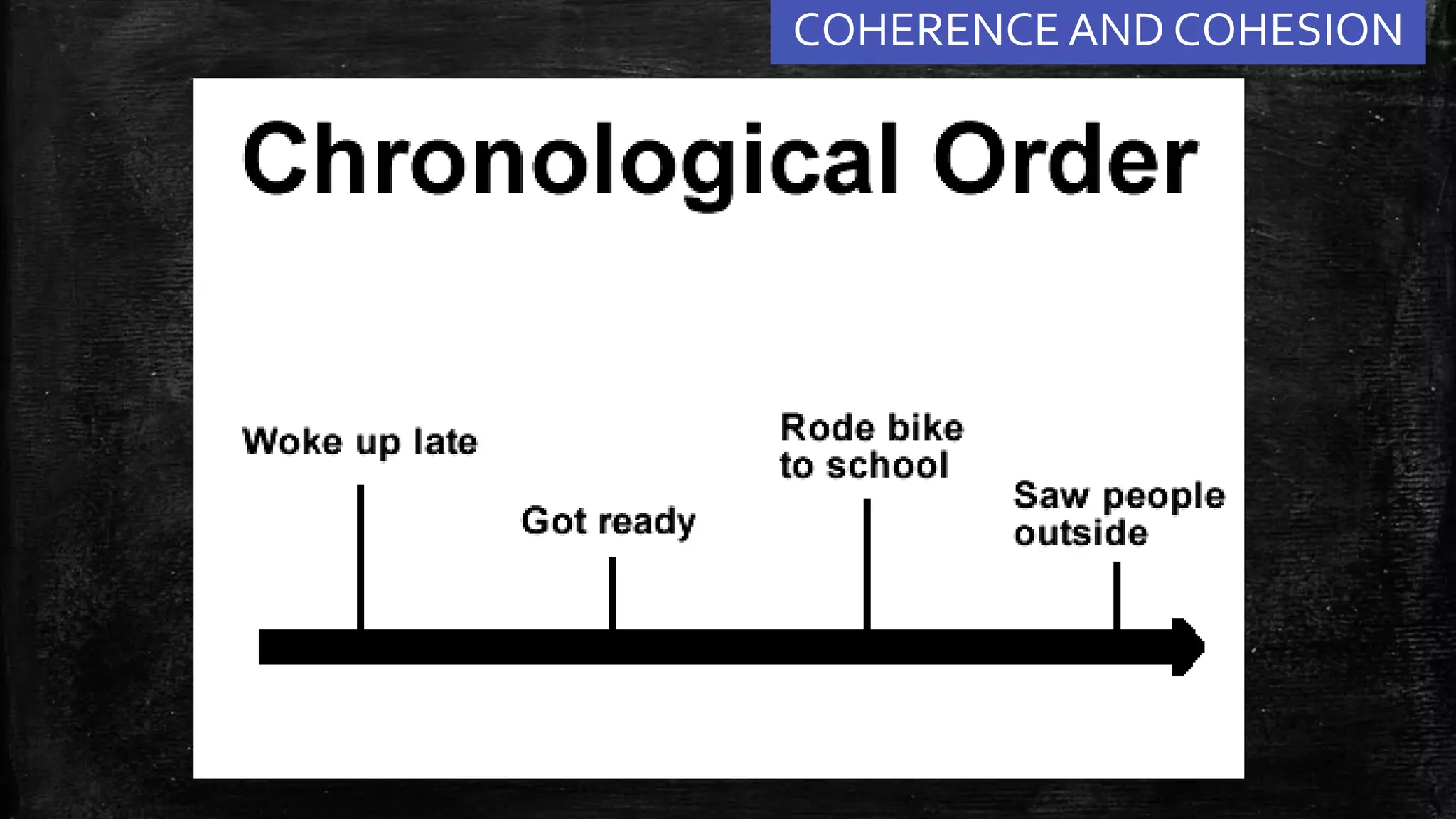 COHERENCE AND COHESION

Chronological Order

Woke up late

Got ready

Rode bike to school

Saw people outside